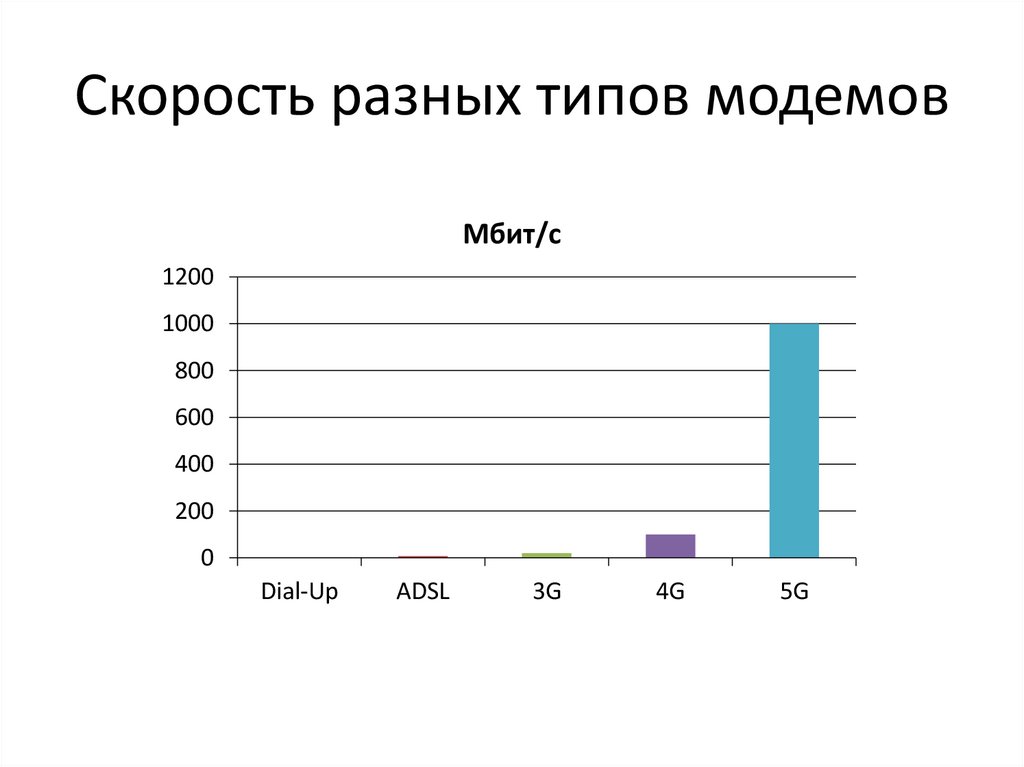 Скорость разных типов модемов

Мбит/с

1200
1000
800
600
400
200
0

Dial-Up ADSL 3G 4G 5G